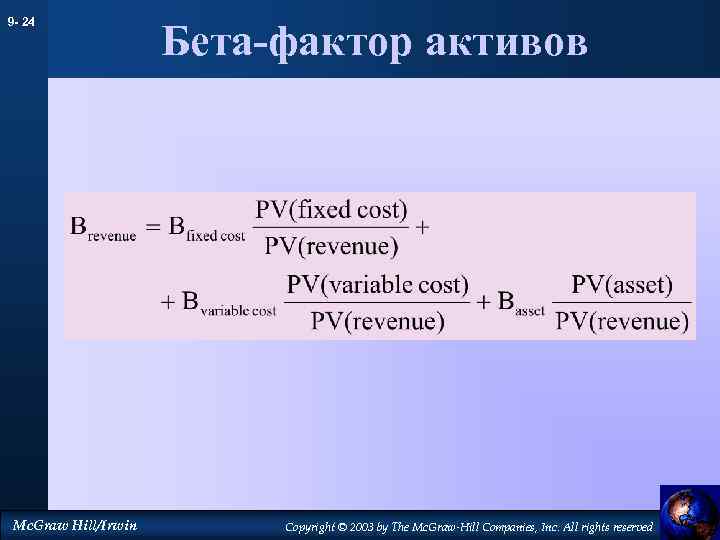 9- 24

Бета-фактор активов

$B_{revenue} = B_{fixed\ cost} \frac{PV(fixed\ cost)}{PV(revenue)} +$

$+ B_{variable\ cost} \frac{PV(variable\ cost)}{PV(revenue)} + B_{asset} \frac{PV(asset)}{PV(revenue)}$

McGraw Hill/Irwin

Copyright © 2003 by The McGraw-Hill Companies, Inc. All rights reserved